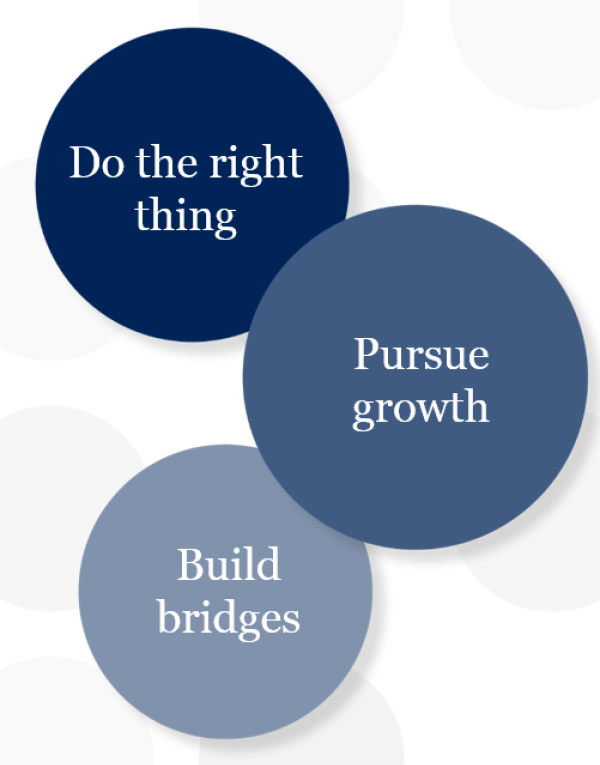 Do the right thing

Pursue growth

Build bridges